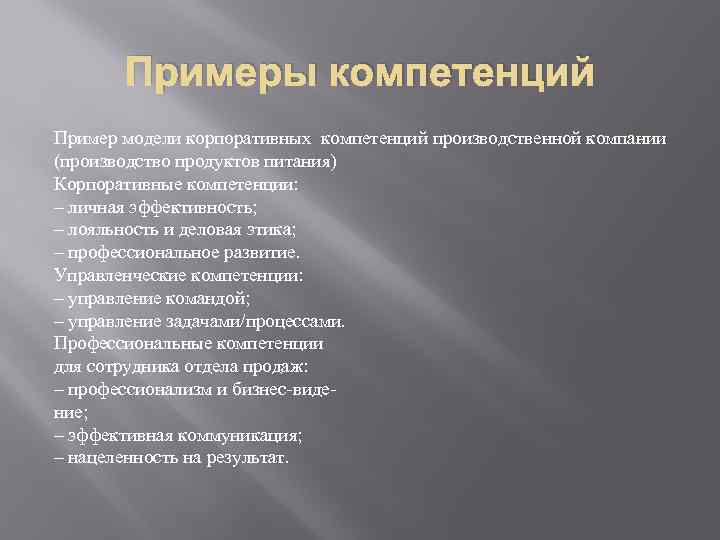 Примеры компетенций

Пример модели корпоративных компетенций производственной компании (производство продуктов питания)
Корпоративные компетенции:
– личная эффективность;
– лояльность и деловая этика;
– профессиональное развитие.
Управленческие компетенции:
– управление командой;
– управление задачами/процессами.
Профессиональные компетенции для сотрудника отдела продаж:
– профессионализм и бизнес-видение;
– эффективная коммуникация;
– нацеленность на результат.